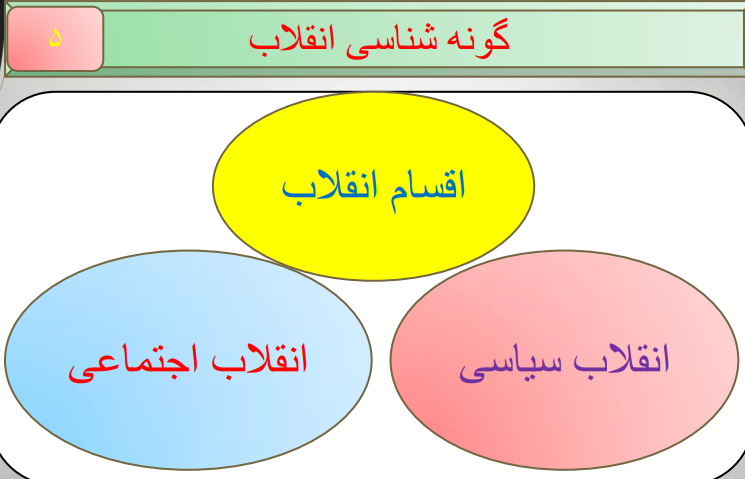 گونه شناسی انقلاب

۵

اقسام انقلاب

انقلاب سیاسی

انقلاب اجتماعی